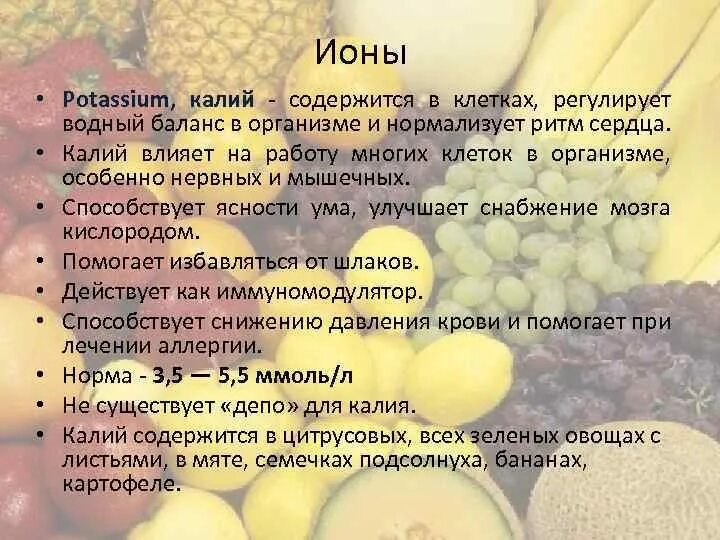 Ионы

• Potassium, калий - содержится в клетках, регулирует водный баланс в организме и нормализует ритм сердца.
• Калий влияет на работу многих клеток в организме, особенно нервных и мышечных.
• Способствует ясности ума, улучшает снабжение мозга кислородом.
• Помогает избавляться от шлаков.
• Действует как иммуномодулятор.
• Способствует снижению давления крови и помогает при лечении аллергии.
• Норма - 3,5 — 5,5 ммоль/л
• Не существует «депо» для калия.
• Калий содержится в цитрусовых, всех зеленых овощах с листьями, в мяте, семечках подсолнуха, бананах, картофеле.